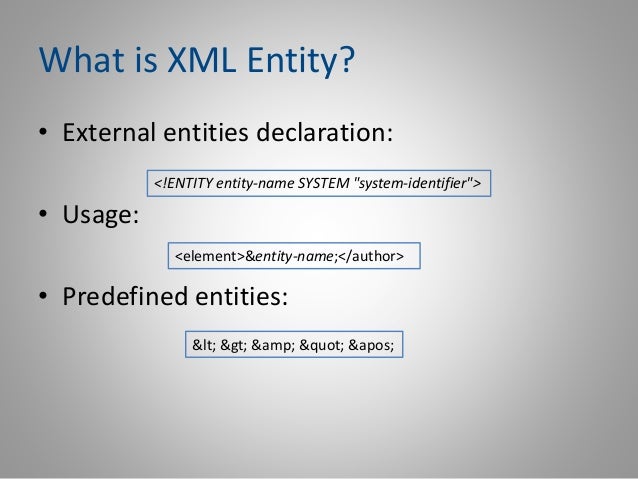 What is XML Entity?

• External entities declaration:

<!ENTITY entity-name SYSTEM "system-identifier">

• Usage:

<element>&entity-name;</author>

• Predefined entities:

&lt; &gt; &amp; &quot; &apos;